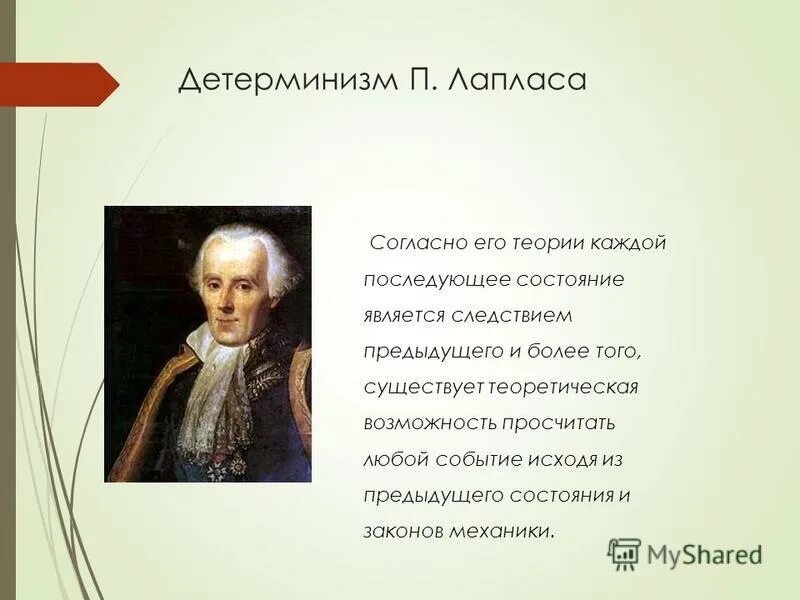 Детерминизм П. Лапласа

Согласно его теории каждой последующее состояние является следствием предыдущего и более того, существует теоретическая возможность просчитать любой событие исходя из предыдущего состояния и законов механики.

MyShared